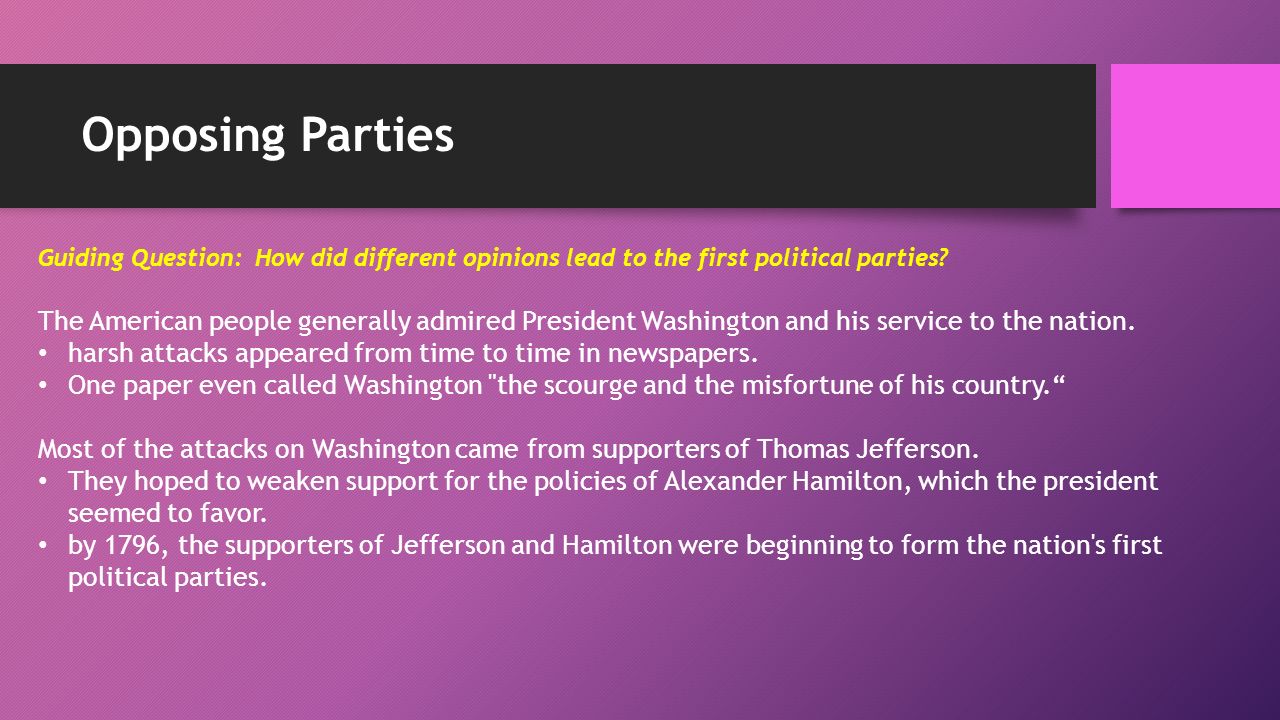 Opposing Parties

Guiding Question: How did different opinions lead to the first political parties?

The American people generally admired President Washington and his service to the nation.
• harsh attacks appeared from time to time in newspapers.
• One paper even called Washington "the scourge and the misfortune of his country.“

Most of the attacks on Washington came from supporters of Thomas Jefferson.
• They hoped to weaken support for the policies of Alexander Hamilton, which the president seemed to favor.
• by 1796, the supporters of Jefferson and Hamilton were beginning to form the nation's first political parties.